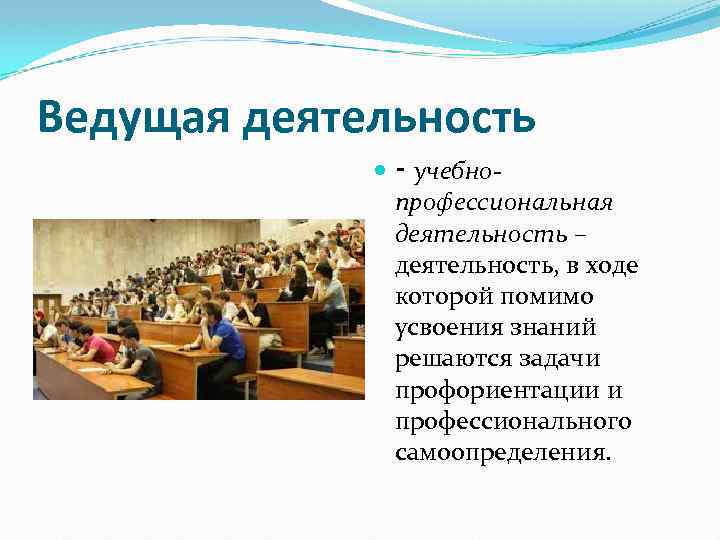 Ведущая деятельность

- учебно-профессиональная деятельность – деятельность, в ходе которой помимо усвоения знаний решаются задачи профориентации и профессионального самоопределения.